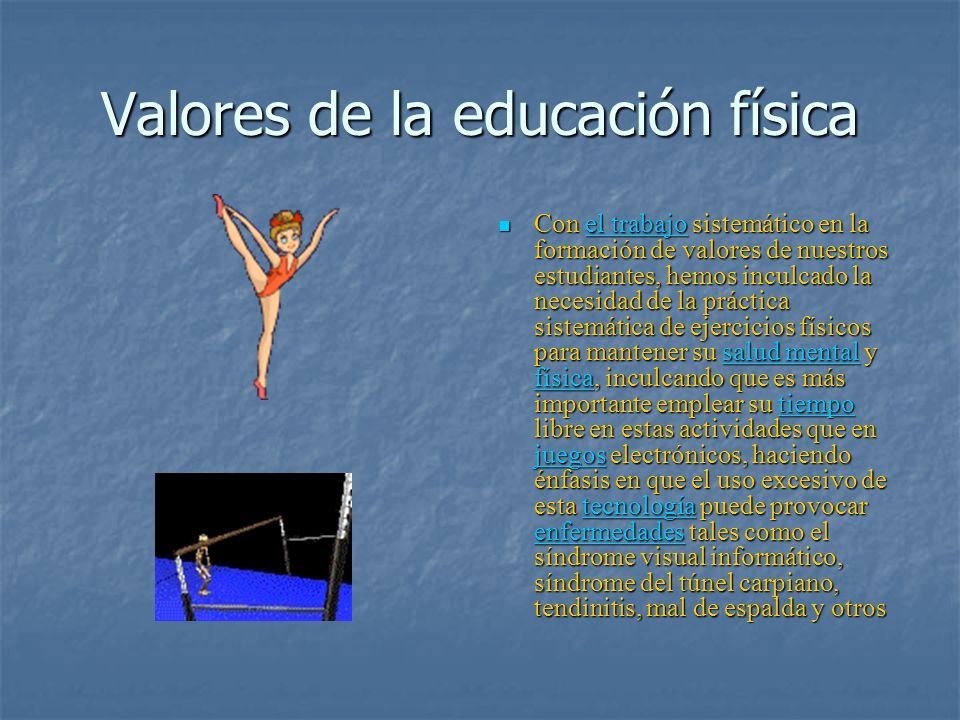 Valores de la educación física

Con el trabajo sistemático en la formación de valores de nuestros estudiantes, hemos inculcado la necesidad de la práctica sistemática de ejercicios físicos para mantener su salud mental y física, inculcando que es más importante emplear su tiempo libre en estas actividades que en juegos electrónicos, haciendo énfasis en que el uso excesivo de esta tecnología puede provocar enfermedades tales como el síndrome visual informático, síndrome del túnel carpiano, tendinitis, mal de espalda y otros